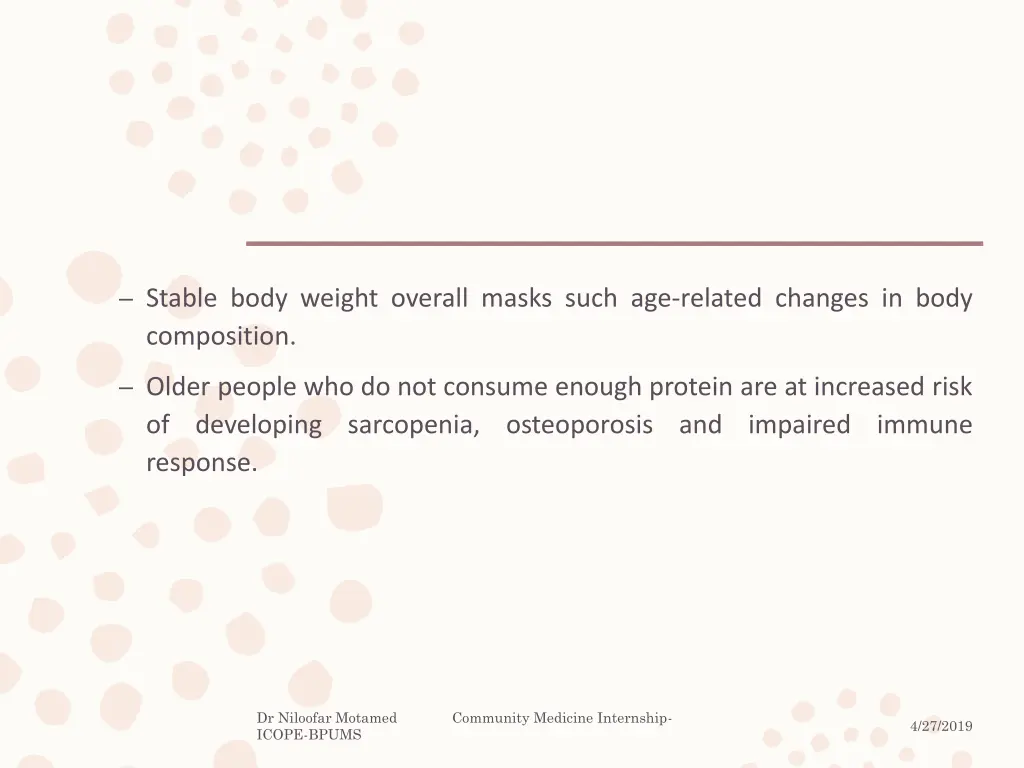 – Stable body weight overall masks such age-related changes in body composition.

– Older people who do not consume enough protein are at increased risk of developing sarcopenia, osteoporosis and impaired immune response.

Dr Niloofar Motamed Community Medicine Internship-ICOPE-BPUMS

4/27/2019